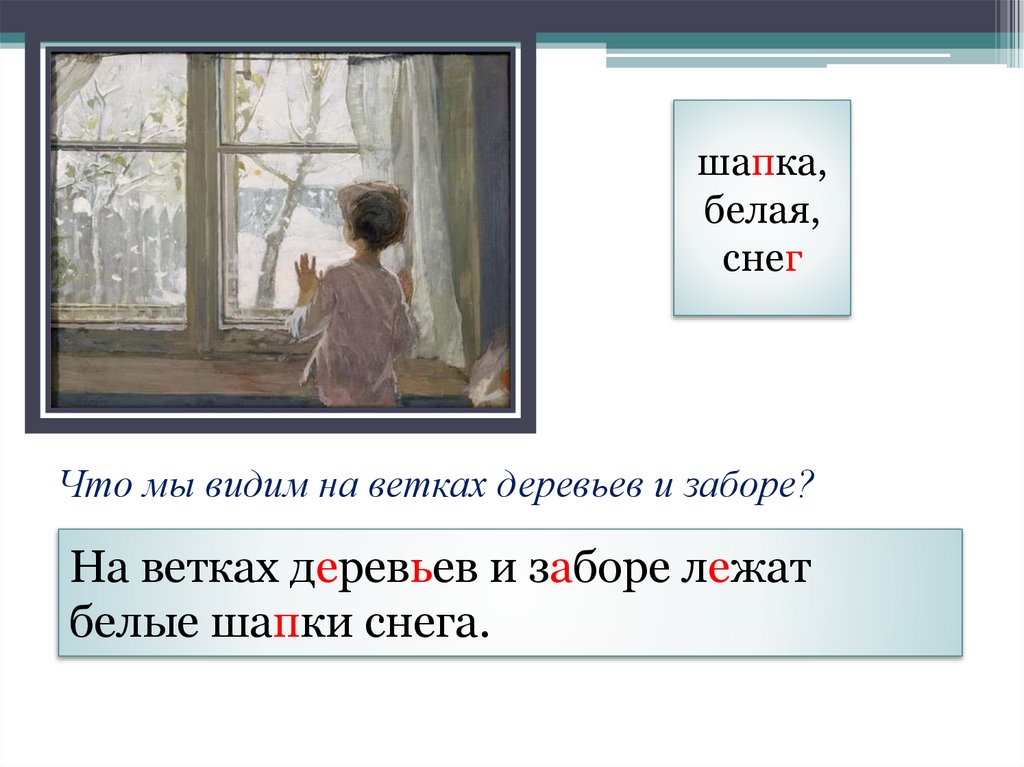 шапка,
белая,
снег

Что мы видим на ветках деревьев и заборе?

На ветках деревьев и заборе лежат белые шапки снега.